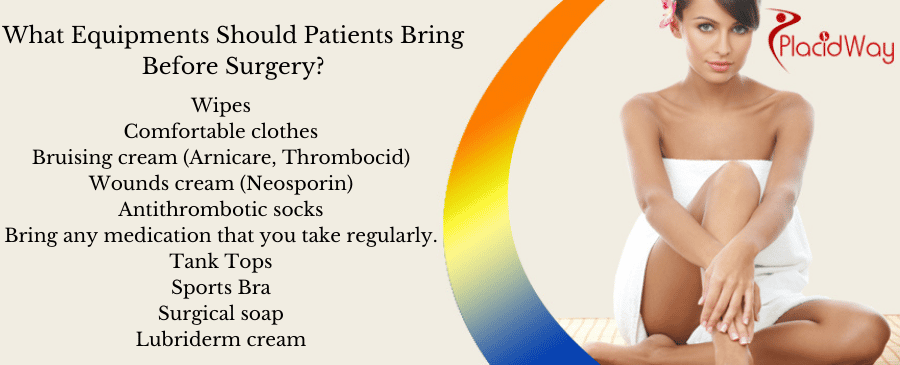 What Equipments Should Patients Bring Before Surgery?

Wipes
Comfortable clothes
Bruising cream (Arnicare, Thrombocid)
Wounds cream (Neosporin)
Antithrombotic socks
Bring any medication that you take regularly.
Tank Tops
Sports Bra
Surgical soap
Lubriderm cream

PlacidWay